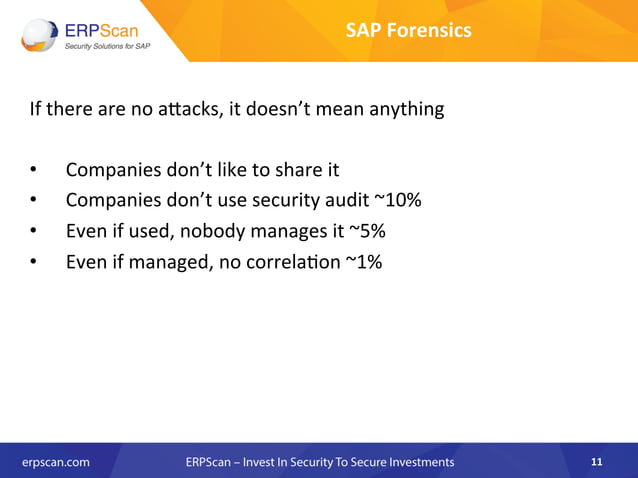 ERPScan
Security Solutions for SAP

SAP Forensics

If there are no attacks, it doesn't mean anything

• Companies don't like to share it
• Companies don't use security audit ~10%
• Even if used, nobody manages it ~5%
• Even if managed, no correlation ~1%

erpscan.com ERPScan – Invest In Security To Secure Investments 11